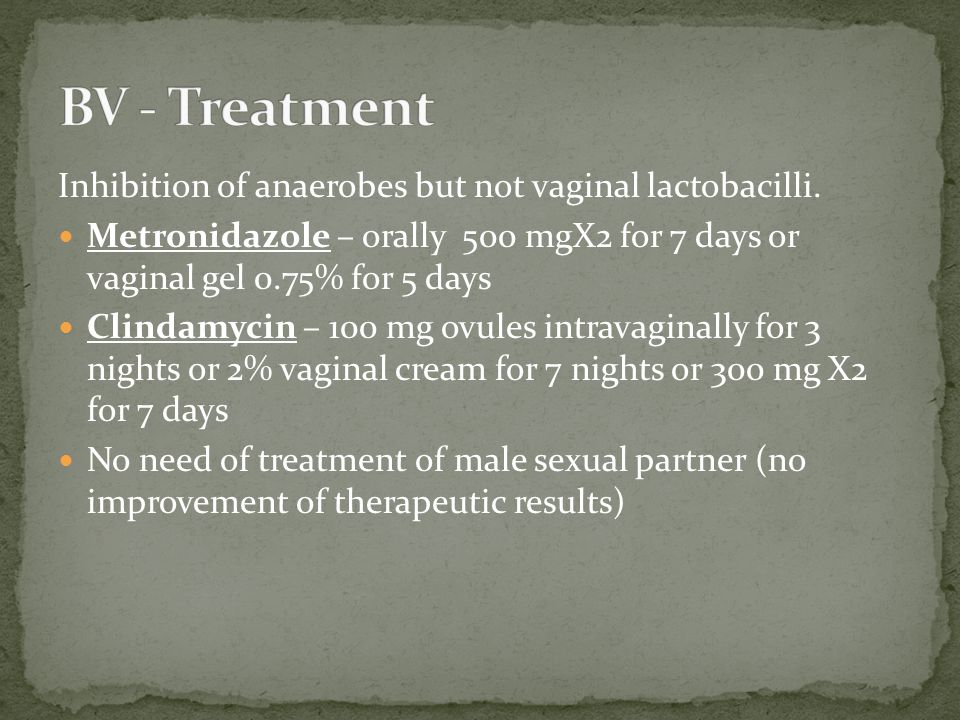 BV - Treatment

Inhibition of anaerobes but not vaginal lactobacilli.

- Metronidazole – orally 500 mgX2 for 7 days or vaginal gel 0.75% for 5 days
- Clindamycin – 100 mg ovules intravaginally for 3 nights or 2% vaginal cream for 7 nights or 300 mg X2 for 7 days
- No need of treatment of male sexual partner (no improvement of therapeutic results)